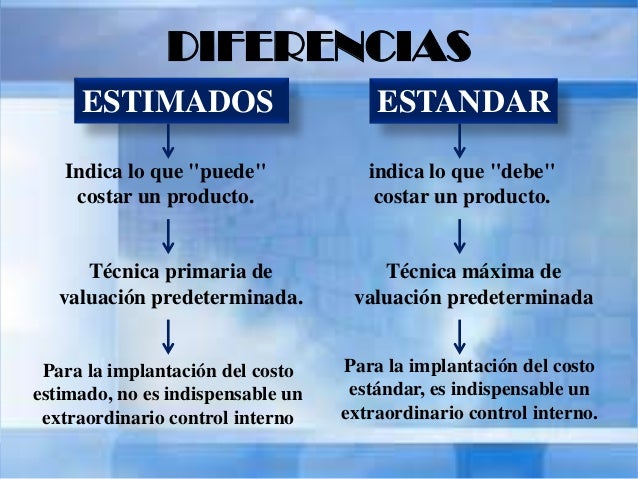 DIFERENCIAS

ESTIMADOS

Indica lo que "puede" costar un producto.

Técnica primaria de valuación predeterminada.

Para la implantación del costo estimado, no es indispensable un extraordinario control interno

ESTANDAR

indica lo que "debe" costar un producto.

Técnica máxima de valuación predeterminada

Para la implantación del costo estándar, es indispensable un extraordinario control interno.